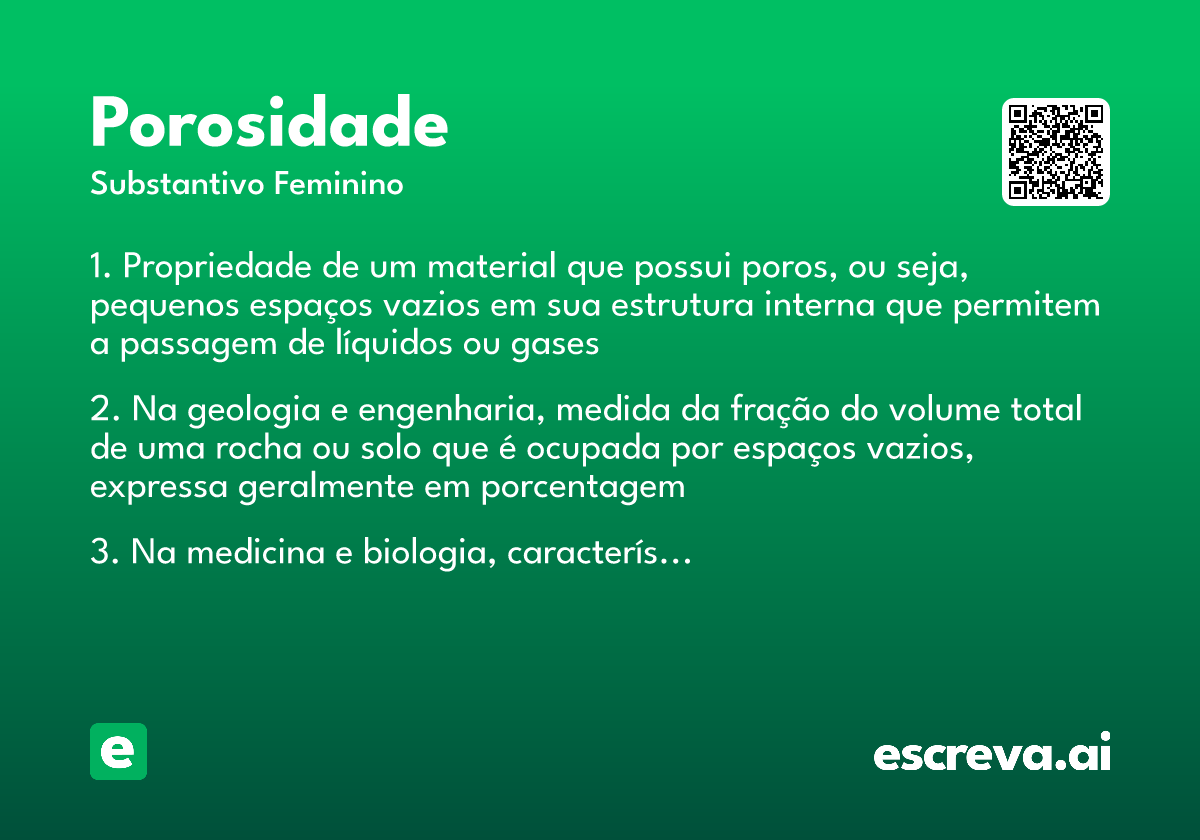 Porosidade
Substantivo Feminino

1. Propriedade de um material que possui poros, ou seja, pequenos espaços vazios em sua estrutura interna que permitem a passagem de líquidos ou gases

2. Na geologia e engenharia, medida da fração do volume total de uma rocha ou solo que é ocupada por espaços vazios, expressa geralmente em porcentagem

3. Na medicina e biologia, caracterís...

e

escreva.ai